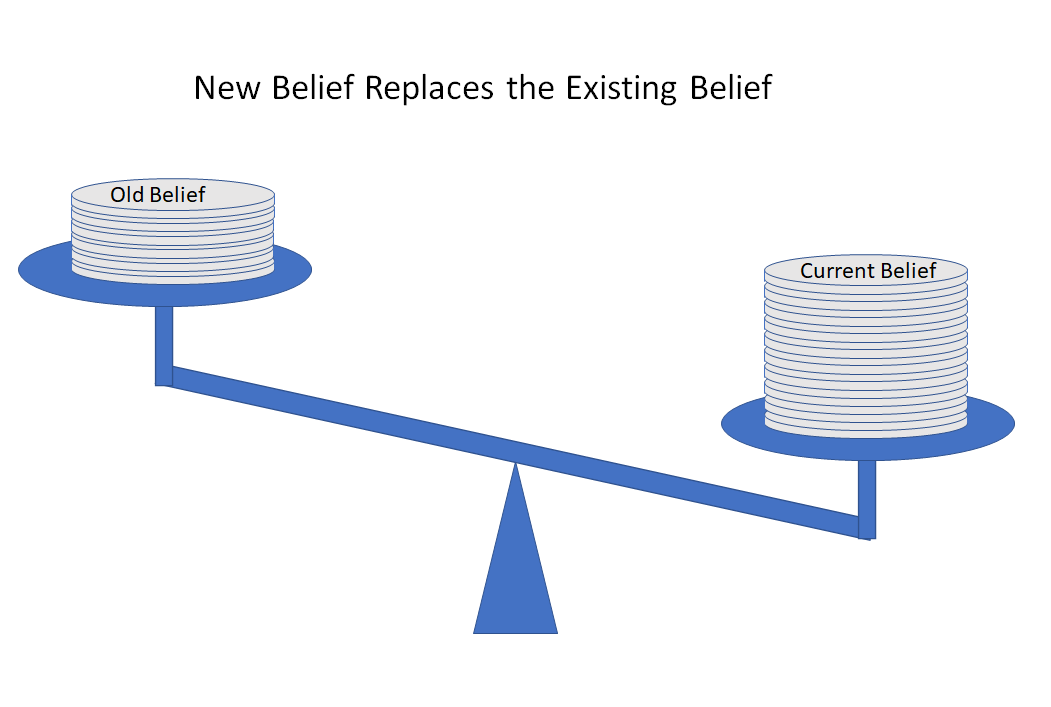 New Belief Replaces the Existing Belief

Old Belief

Current Belief